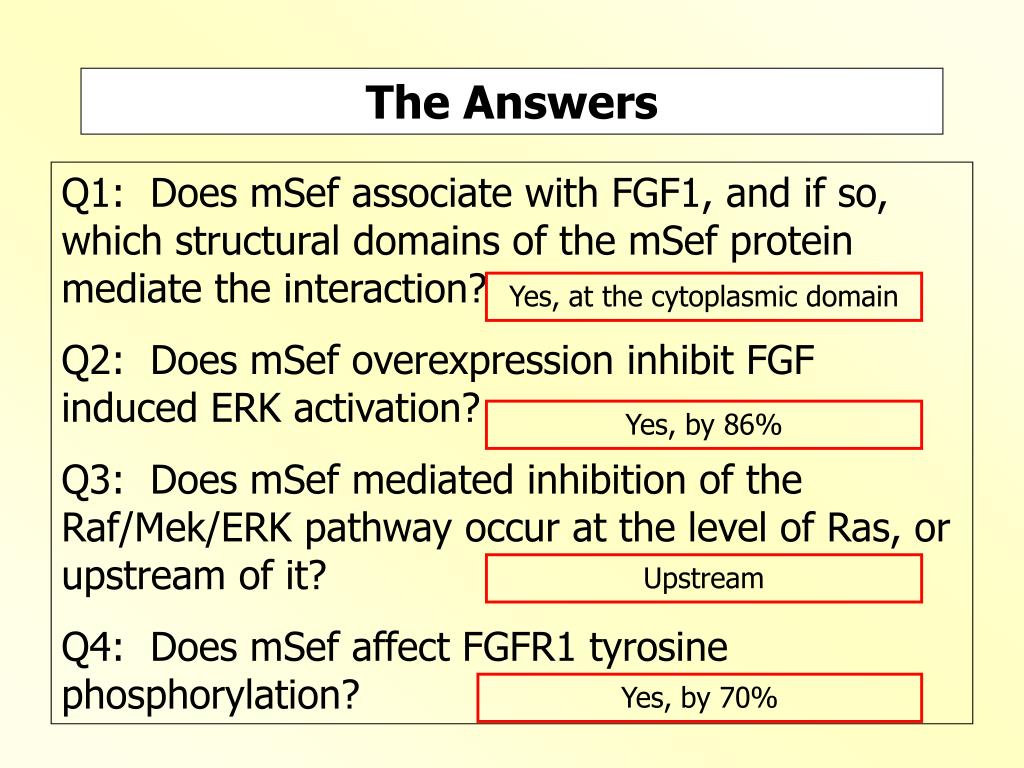 The Answers

Q1: Does mSef associate with FGF1, and if so, which structural domains of the mSef protein mediate the interaction?

Yes, at the cytoplasmic domain

Q2: Does mSef overexpression inhibit FGF induced ERK activation?

Yes, by 86%

Q3: Does mSef mediated inhibition of the Raf/Mek/ERK pathway occur at the level of Ras, or upstream of it?

Upstream

Q4: Does mSef affect FGFR1 tyrosine phosphorylation?

Yes, by 70%